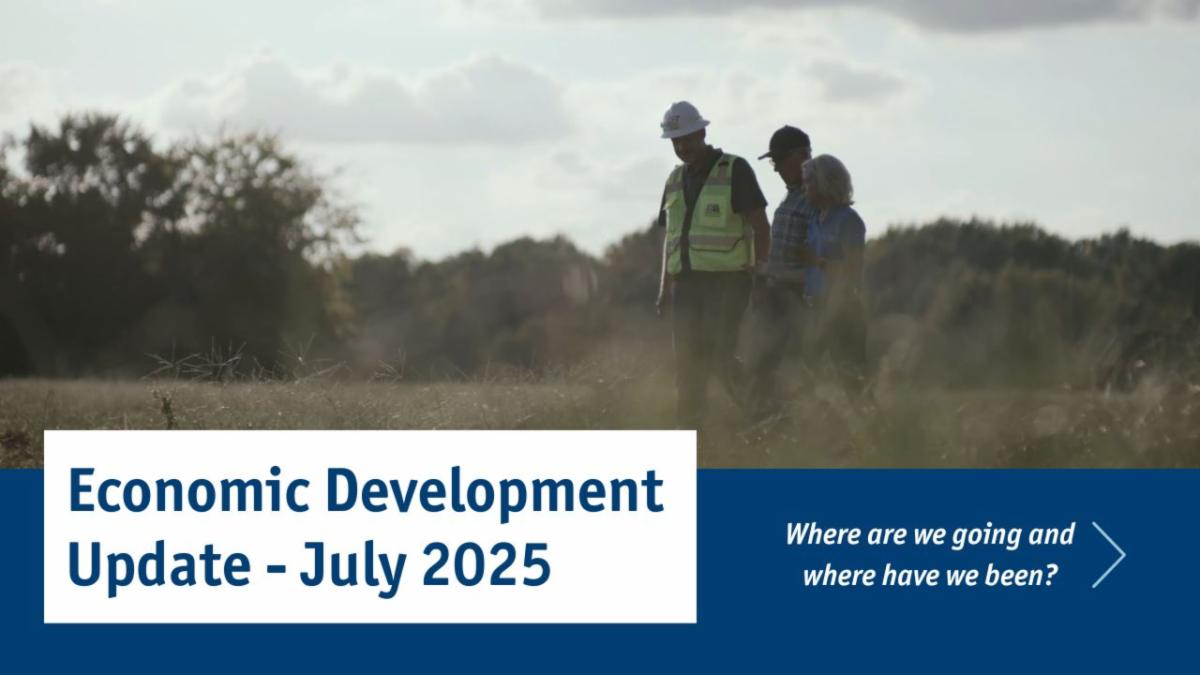 Economic Development Update - July 2025

Where are we going and where have we been?